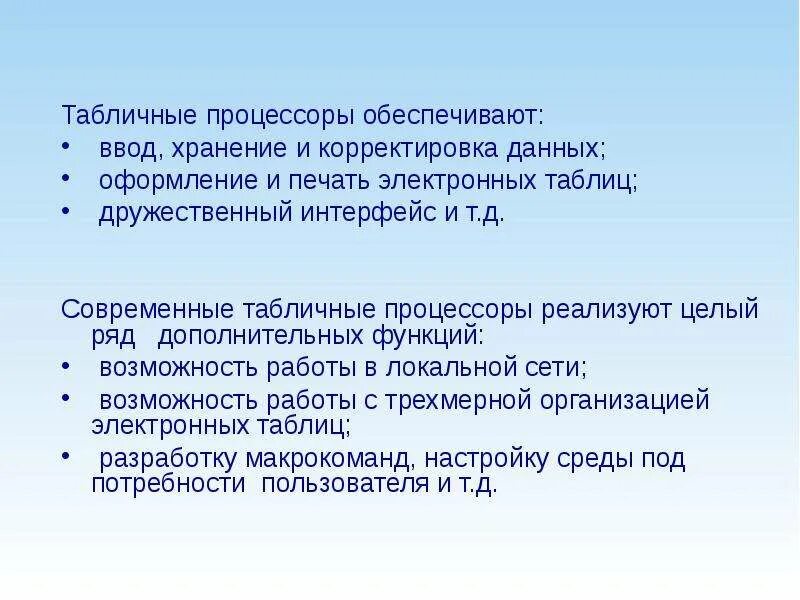 Табличные процессоры обеспечивают:
• ввод, хранение и корректировка данных;
• оформление и печать электронных таблиц;
• дружественный интерфейс и т.д.

Современные табличные процессоры реализуют целый ряд дополнительных функций:
• возможность работы в локальной сети;
• возможность работы с трехмерной организацией электронных таблиц;
• разработку макрокоманд, настройку среды под потребности пользователя и т.д.